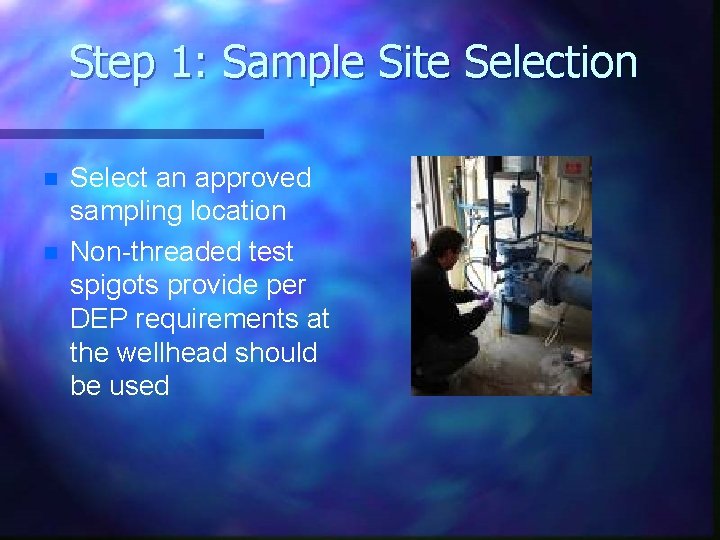 Step 1: Sample Site Selection

- Select an approved sampling location
- Non-threaded test spigots provide per DEP requirements at the wellhead should be used